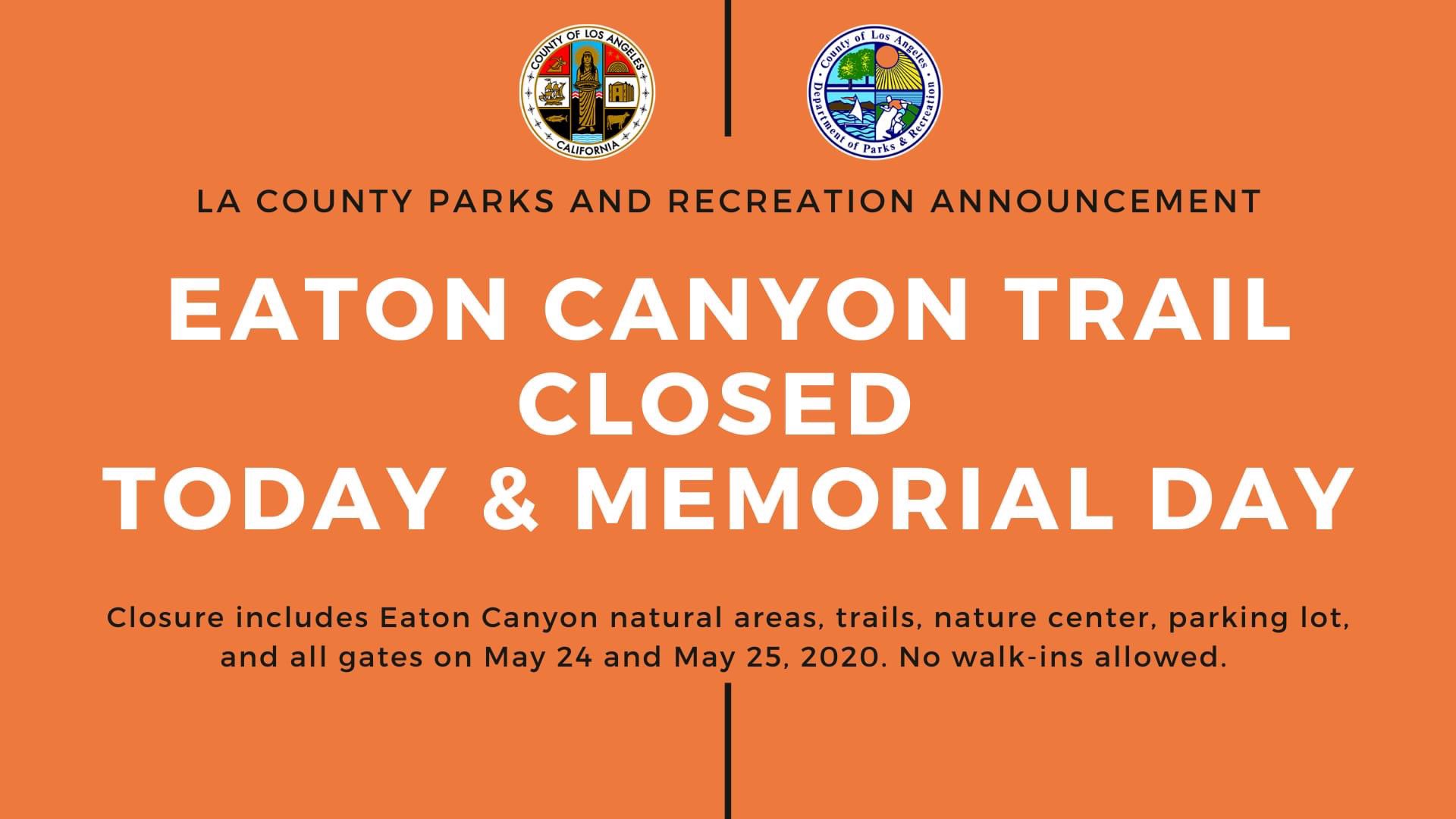 COUNTY OF LOS ANGELES
CALIFORNIA

County of Los Angeles
Department of Parks & Recreation

LA COUNTY PARKS AND RECREATION ANNOUNCEMENT

EATON CANYON TRAIL CLOSED TODAY & MEMORIAL DAY

Closure includes Eaton Canyon natural areas, trails, nature center, parking lot, and all gates on May 24 and May 25, 2020. No walk-ins allowed.